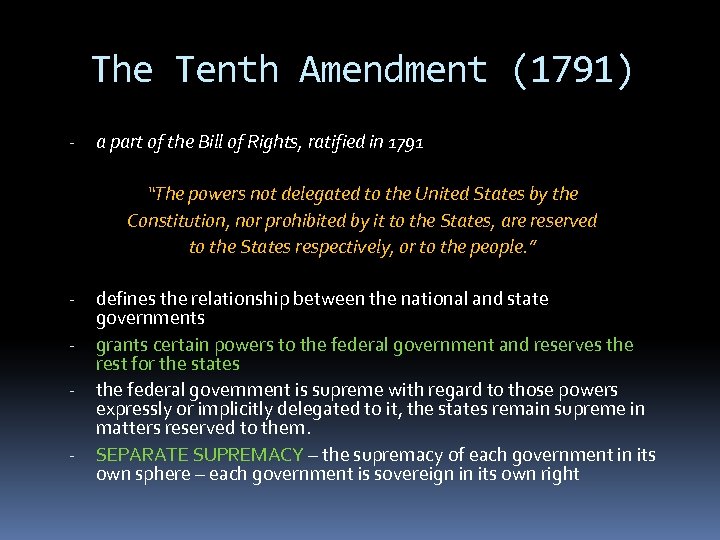 The Tenth Amendment (1791)

- a part of the Bill of Rights, ratified in 1791

"The powers not delegated to the United States by the Constitution, nor prohibited by it to the States, are reserved to the States respectively, or to the people."

- defines the relationship between the national and state governments
- grants certain powers to the federal government and reserves the rest for the states
- the federal government is supreme with regard to those powers expressly or implicitly delegated to it, the states remain supreme in matters reserved to them.
- SEPARATE SUPREMACY – the supremacy of each government in its own sphere – each government is sovereign in its own right